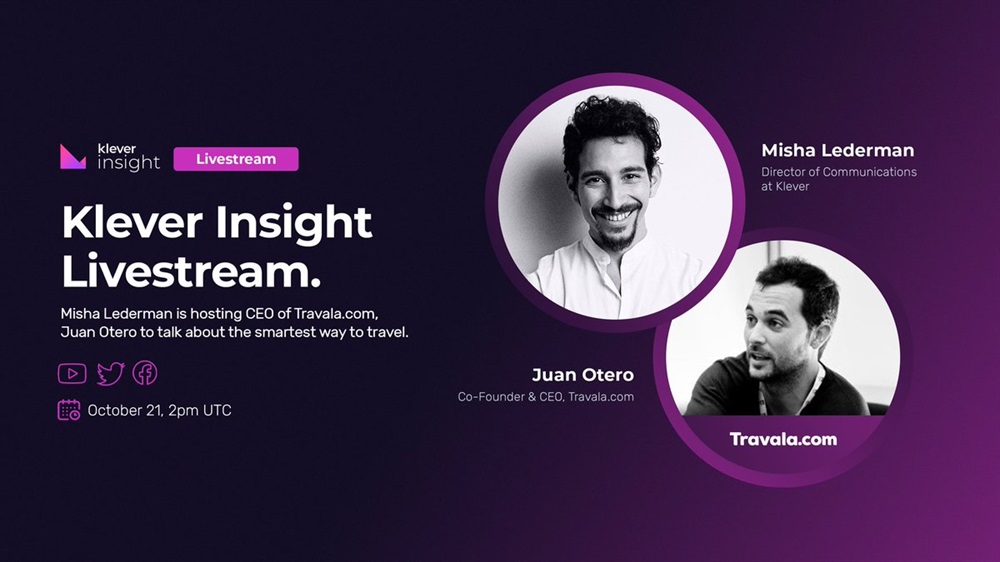 klever insight

Livestream

Klever Insight Livestream.

Misha Lederman is hosting CEO of Travala.com, Juan Otero to talk about the smartest way to travel.

October 21, 2pm UTC

Misha Lederman
Director of Communications at Klever

Juan Otero
Co-Founder & CEO, Travala.com

Travala.com